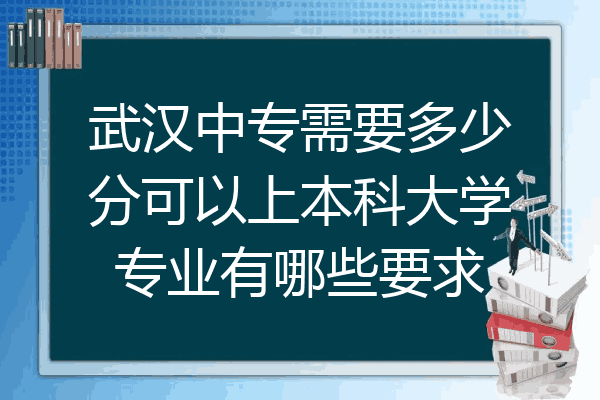 武汉中专需要多少分可以上本科大学专业有哪些要求